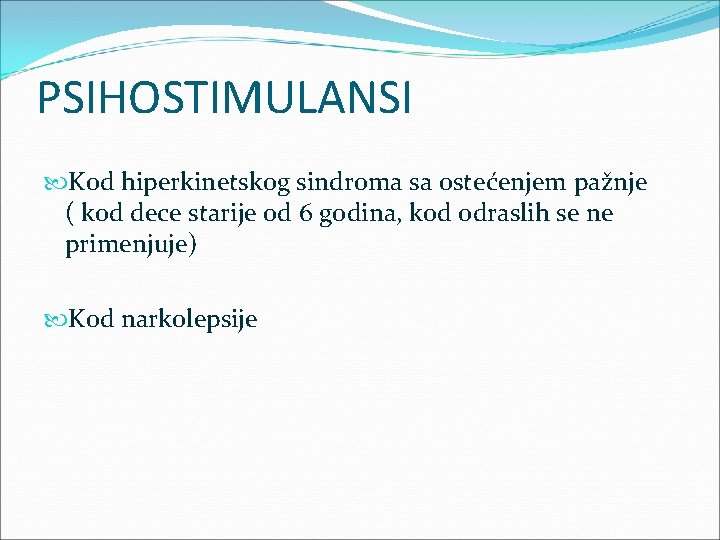 PSIHOSTIMULANSI

Kod hiperkinetskog sindroma sa ostećenjem pažnje ( kod dece starije od 6 godina, kod odraslih se ne primenjuje)

Kod narkolepsije